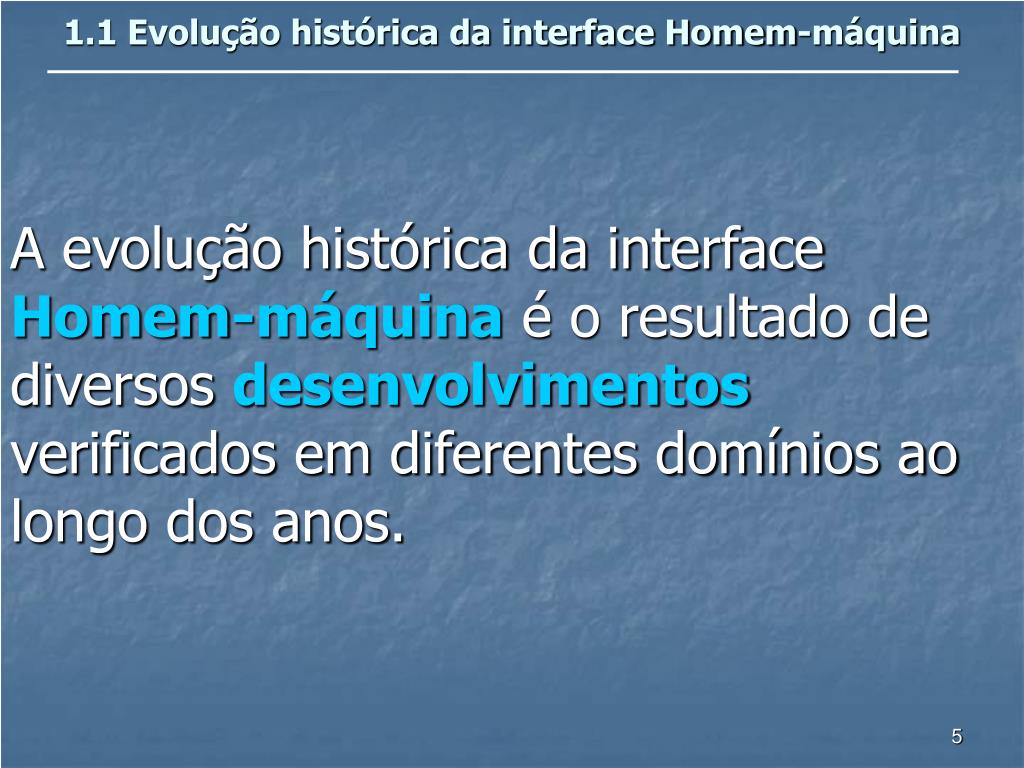 1.1 Evolução histórica da interface Homem-máquina

A evolução histórica da interface Homem-máquina é o resultado de diversos desenvolvimentos verificados em diferentes domínios ao longo dos anos.

5